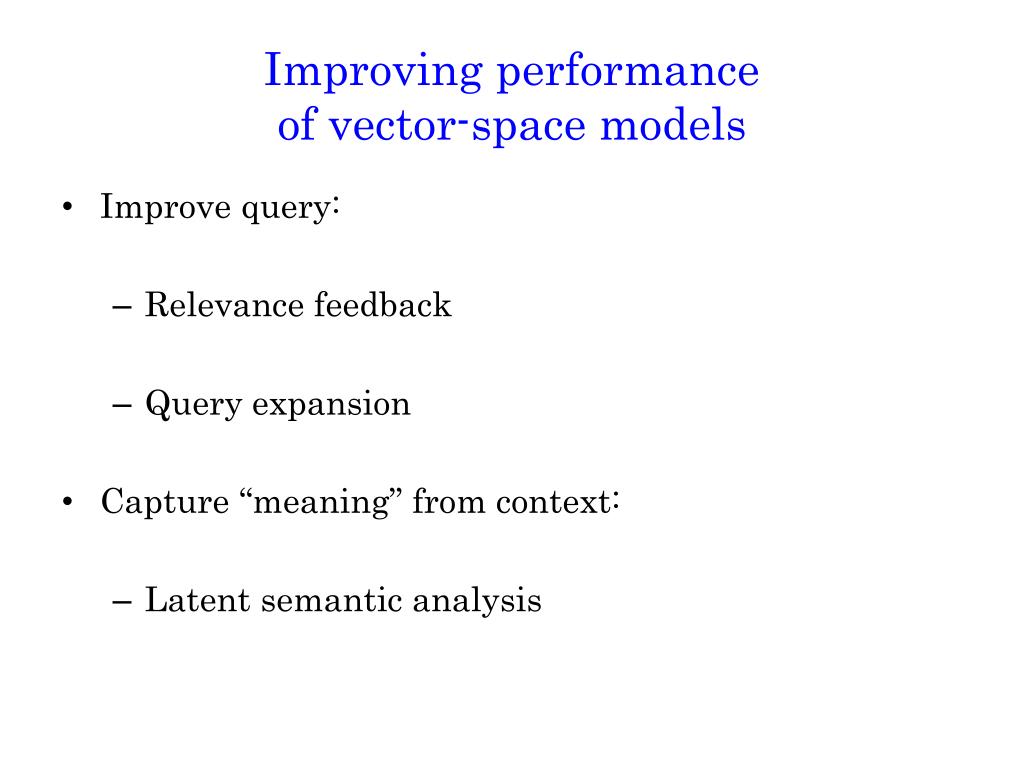 Improving performance of vector-space models

• Improve query:

– Relevance feedback

– Query expansion

• Capture “meaning” from context:

– Latent semantic analysis